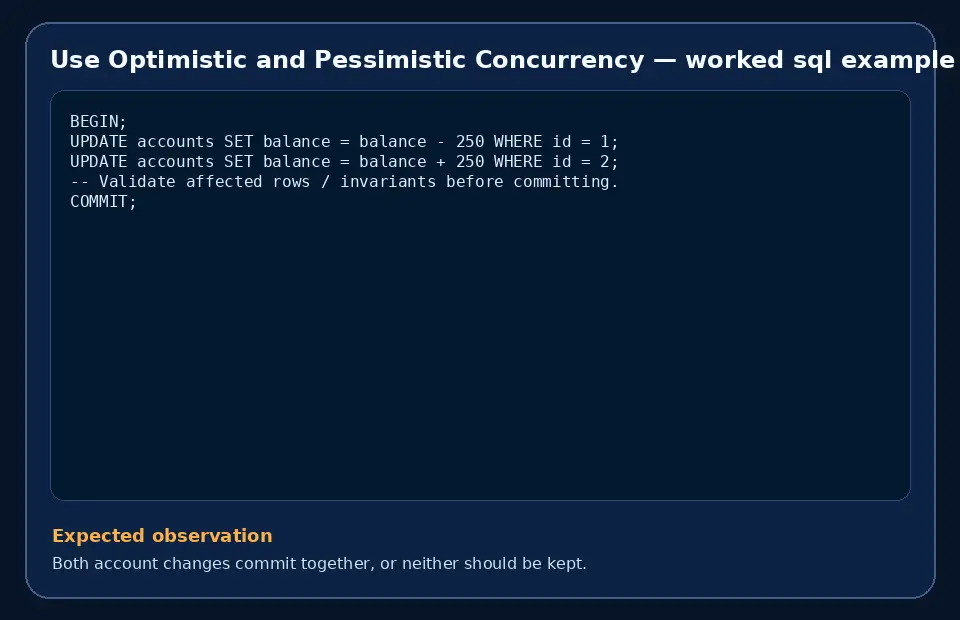 Use Optimistic and Pessimistic Concurrency — worked sql example

BEGIN;
UPDATE accounts SET balance = balance - 250 WHERE id = 1;
UPDATE accounts SET balance = balance + 250 WHERE id = 2;
-- Validate affected rows / invariants before committing.
COMMIT;

Expected observation

Both account changes commit together, or neither should be kept.